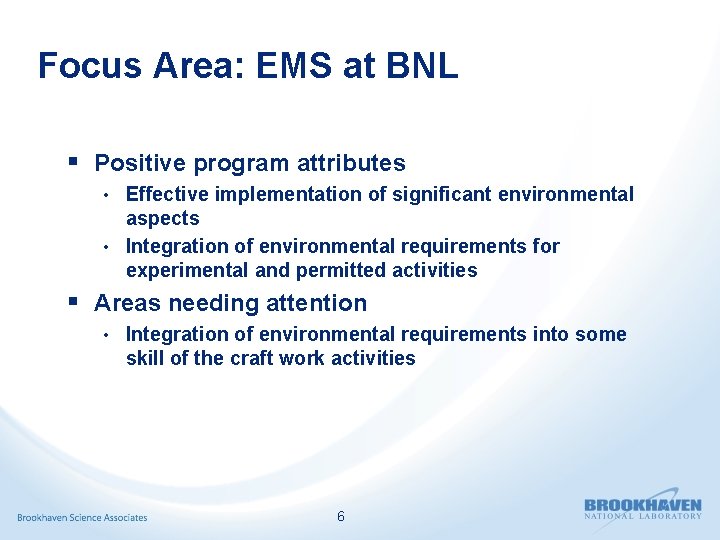 Focus Area: EMS at BNL

▪ Positive program attributes

• Effective implementation of significant environmental aspects

• Integration of environmental requirements for experimental and permitted activities

▪ Areas needing attention

• Integration of environmental requirements into some skill of the craft work activities

Brookhaven Science Associates

6

BROOKHAVEN NATIONAL LABORATORY